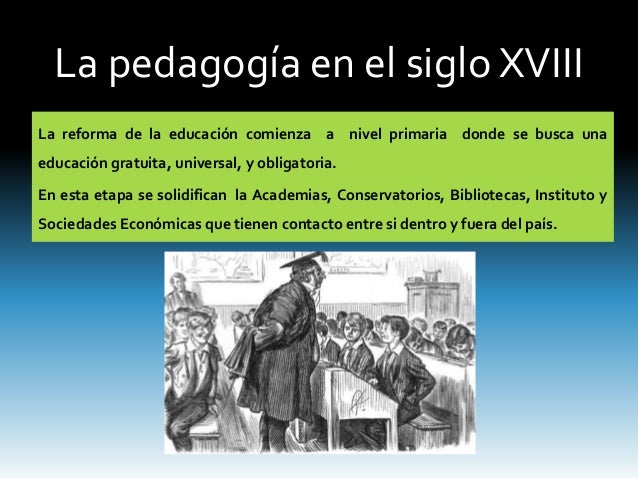 La pedagogía en el siglo XVIII

La reforma de la educación comienza a nivel primaria donde se busca una educación gratuita, universal, y obligatoria.

En esta etapa se solidifican la Academias, Conservatorios, Bibliotecas, Instituto y Sociedades Económicas que tienen contacto entre si dentro y fuera del país.